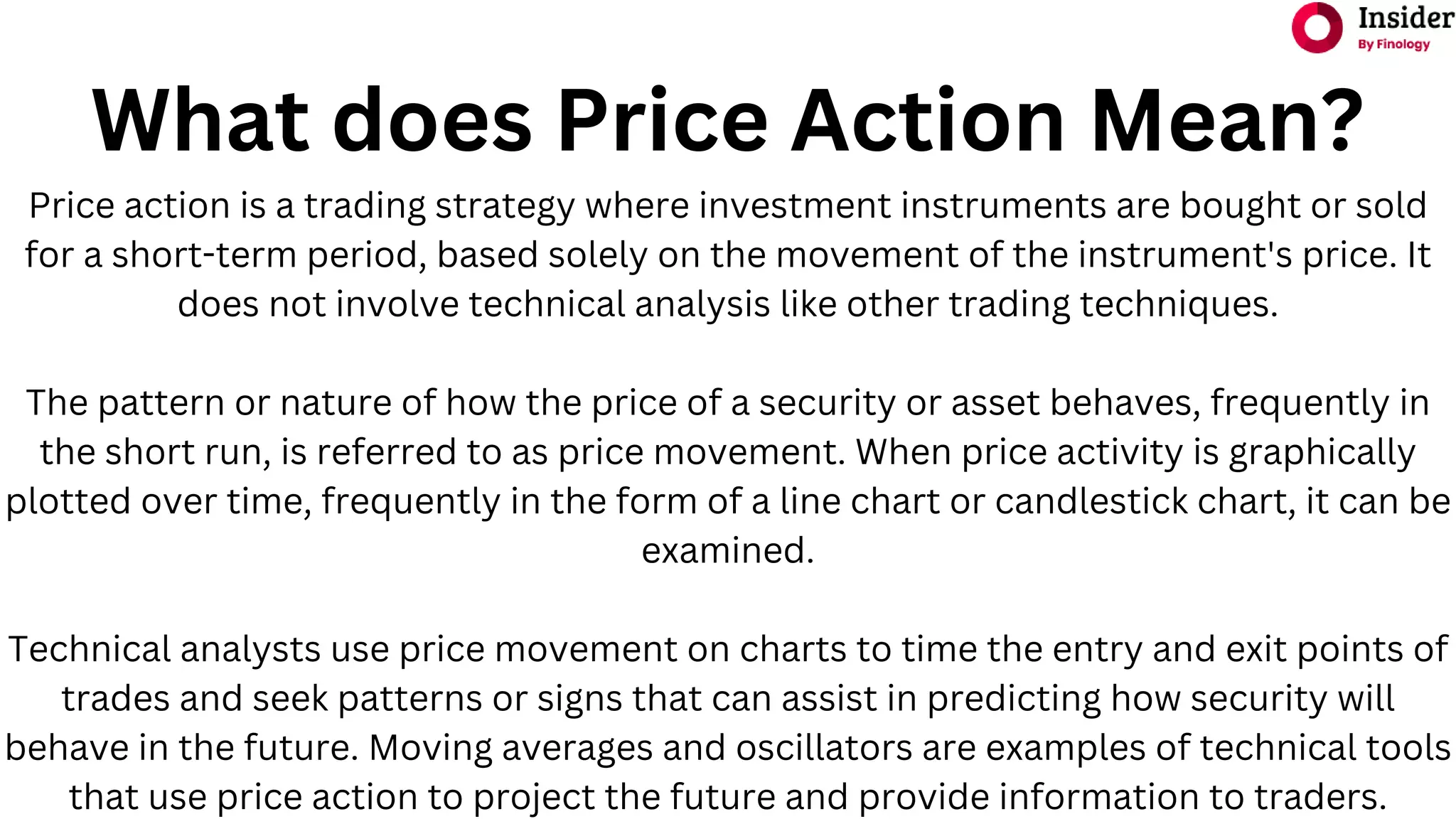 Insider
By Finology

What does Price Action Mean?

Price action is a trading strategy where investment instruments are bought or sold for a short-term period, based solely on the movement of the instrument's price. It does not involve technical analysis like other trading techniques.

The pattern or nature of how the price of a security or asset behaves, frequently in the short run, is referred to as price movement. When price activity is graphically plotted over time, frequently in the form of a line chart or candlestick chart, it can be examined.

Technical analysts use price movement on charts to time the entry and exit points of trades and seek patterns or signs that can assist in predicting how security will behave in the future. Moving averages and oscillators are examples of technical tools that use price action to project the future and provide information to traders.